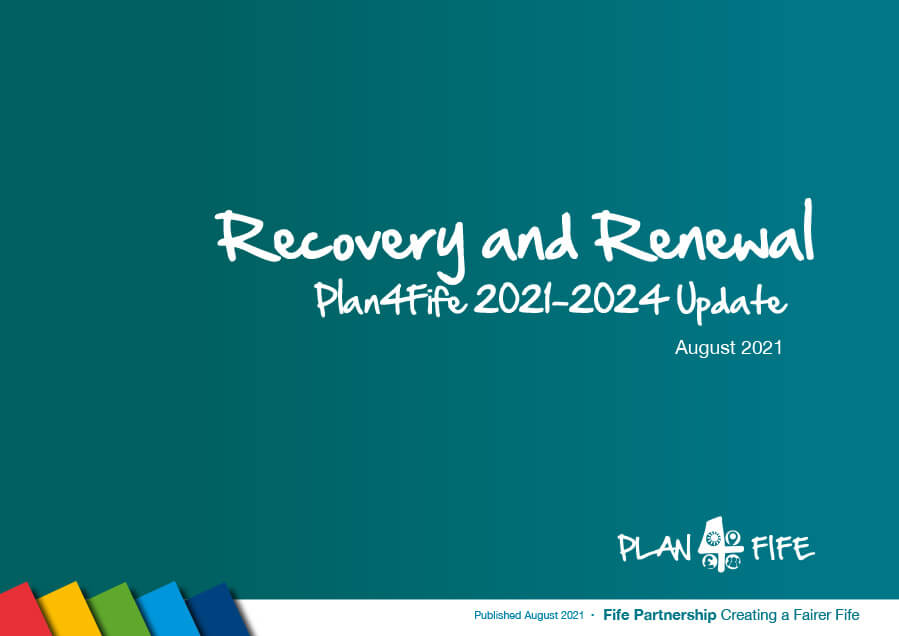 Recovery and Renewal
Plan4Fife 2021-2024 Update

August 2021

PLAN 4 FIFE

Published August 2021 · Fife Partnership Creating a Fairer Fife